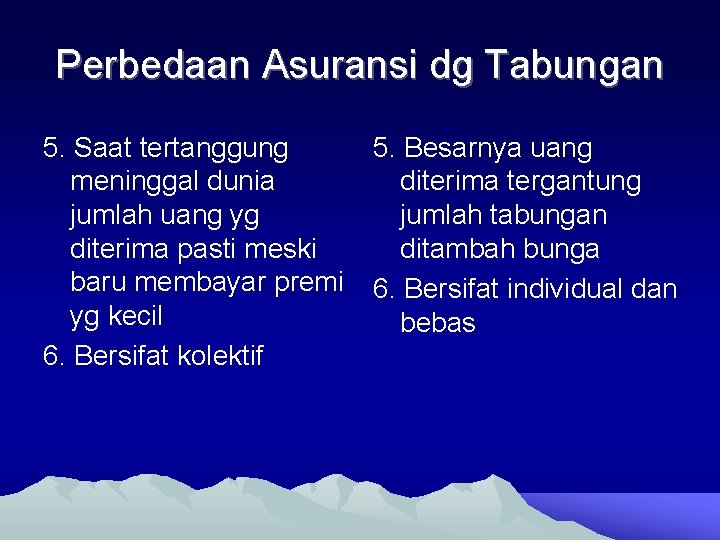 Perbedaan Asuransi dg Tabungan

5. Saat tertanggung meninggal dunia jumlah uang yg diterima pasti meski baru membayar premi yg kecil

6. Bersifat kolektif

5. Besarnya uang diterima tergantung jumlah tabungan ditambah bunga

6. Bersifat individual dan bebas